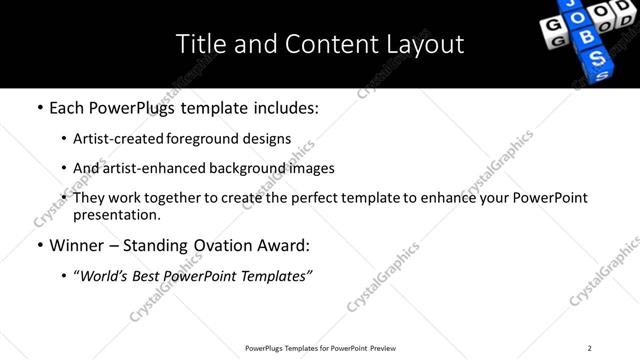 Title and Content Layout

GOOD
JOBS

• Each PowerPlugs template includes:

• Artist-created foreground designs

• And artist-enhanced background images

• They work together to create the perfect template to enhance your PowerPoint presentation.

• Winner – Standing Ovation Award:

• "World's Best PowerPoint Templates"

CrystalGraphics

PowerPlugs Templates for PowerPoint Preview

2